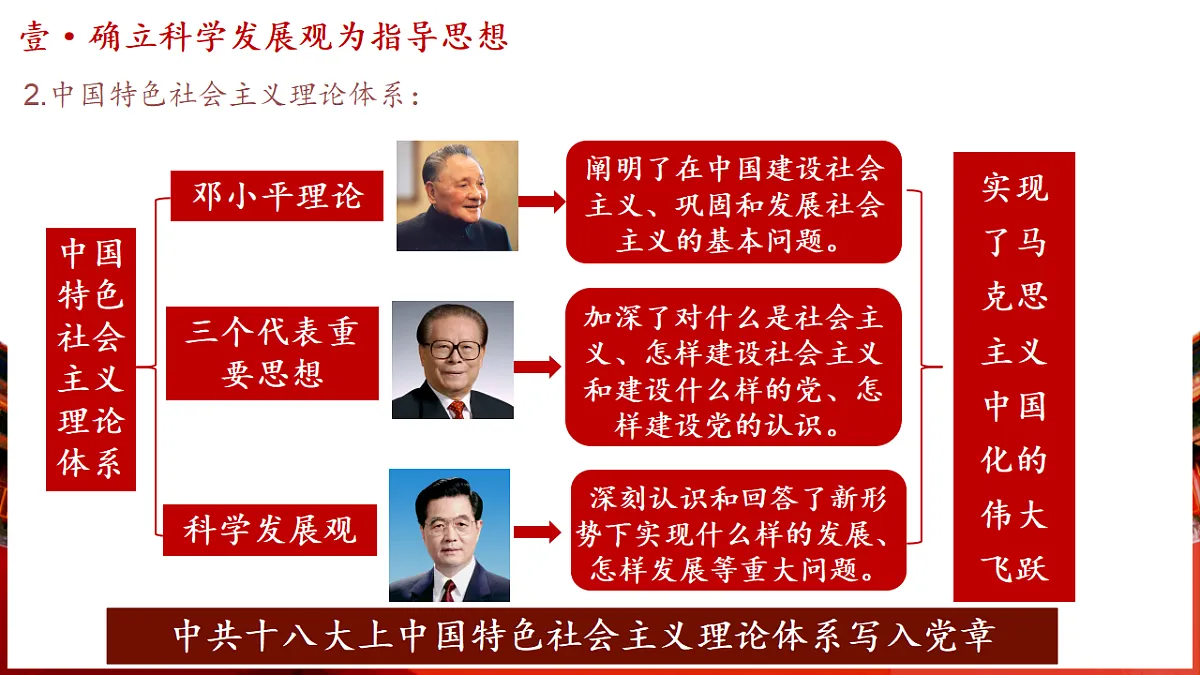 壹·确立科学发展观为指导思想

2.中国特色社会主义理论体系：

中国特色社会主义理论体系

邓小平理论

阐明了在中国建设社会主义、巩固和发展社会主义的基本问题。

三个代表重要思想

加深了对什么是社会主义、怎样建设社会主义和建设什么样的党、怎样建设党的认识。

科学发展观

深刻认识和回答了新形势下实现什么样的发展、怎样发展等重大问题。

实现了马克思主义中国化的伟大飞跃

中共十八大上中国特色社会主义理论体系写入党章